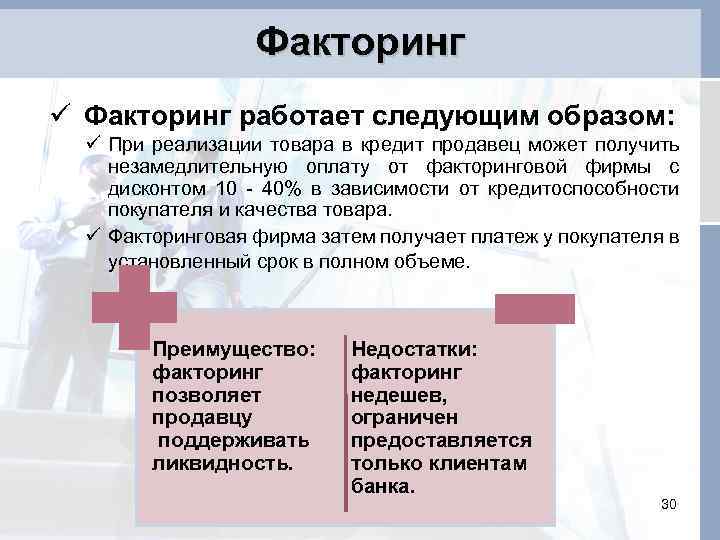 Факторинг

✓ Факторинг работает следующим образом:

✓ При реализации товара в кредит продавец может получить незамедлительную оплату от факторинговой фирмы с дисконтом 10 - 40% в зависимости от кредитоспособности покупателя и качества товара.

✓ Факторинговая фирма затем получает платеж у покупателя в установленный срок в полном объеме.

Преимущество: факторинг позволяет продавцу поддерживать ликвидность.

Недостатки: факторинг недешев, ограничен предоставляется только клиентам банка.

30